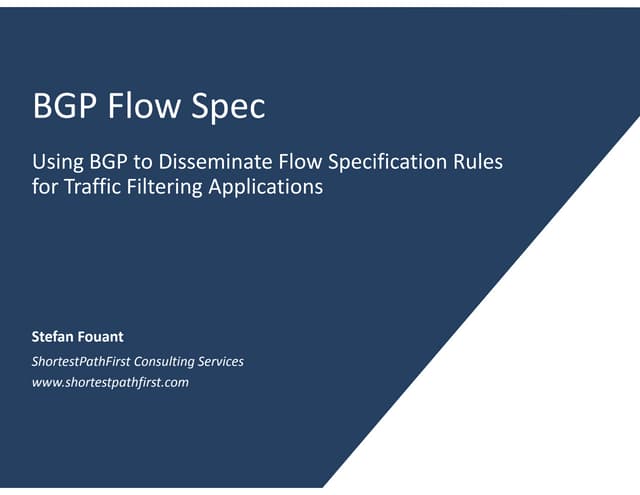 BGP Flow Spec

Using BGP to Disseminate Flow Specification Rules for Traffic Filtering Applications

Stefan Fouant

ShortestPathFirst Consulting Services
www.shortestpathfirst.com